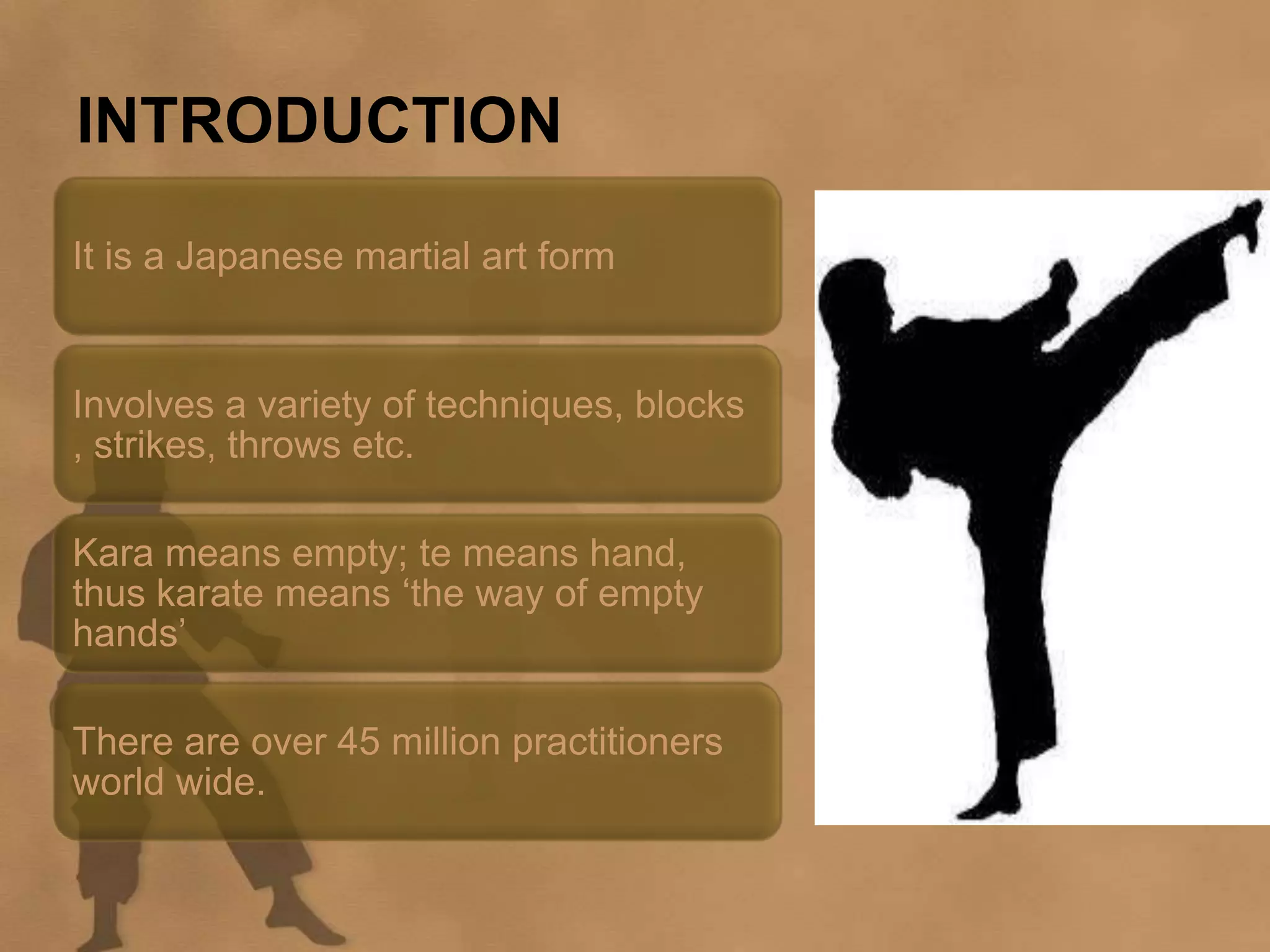 INTRODUCTION

It is a Japanese martial art form

Involves a variety of techniques, blocks , strikes, throws etc.

Kara means empty; te means hand, thus karate means ‘the way of empty hands’

There are over 45 million practitioners world wide.